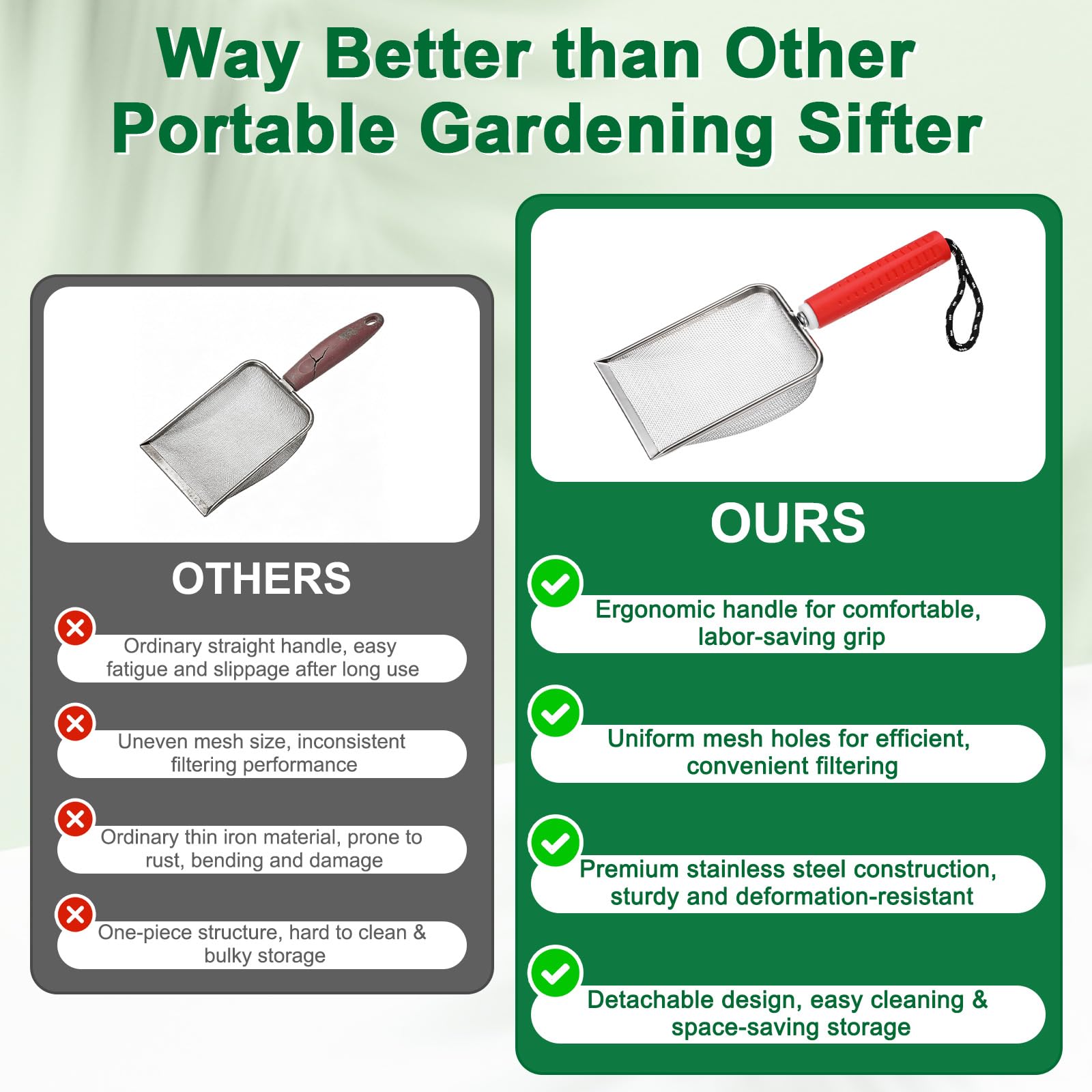 Way Better than Other Portable Gardening Sifter

OTHERS

Ordinary straight handle, easy fatigue and slippage after long use

Uneven mesh size, inconsistent filtering performance

Ordinary thin iron material, prone to rust, bending and damage

One-piece structure, hard to clean & bulky storage

OURS

Ergonomic handle for comfortable, labor-saving grip

Uniform mesh holes for efficient, convenient filtering

Premium stainless steel construction, sturdy and deformation-resistant

Detachable design, easy cleaning & space-saving storage